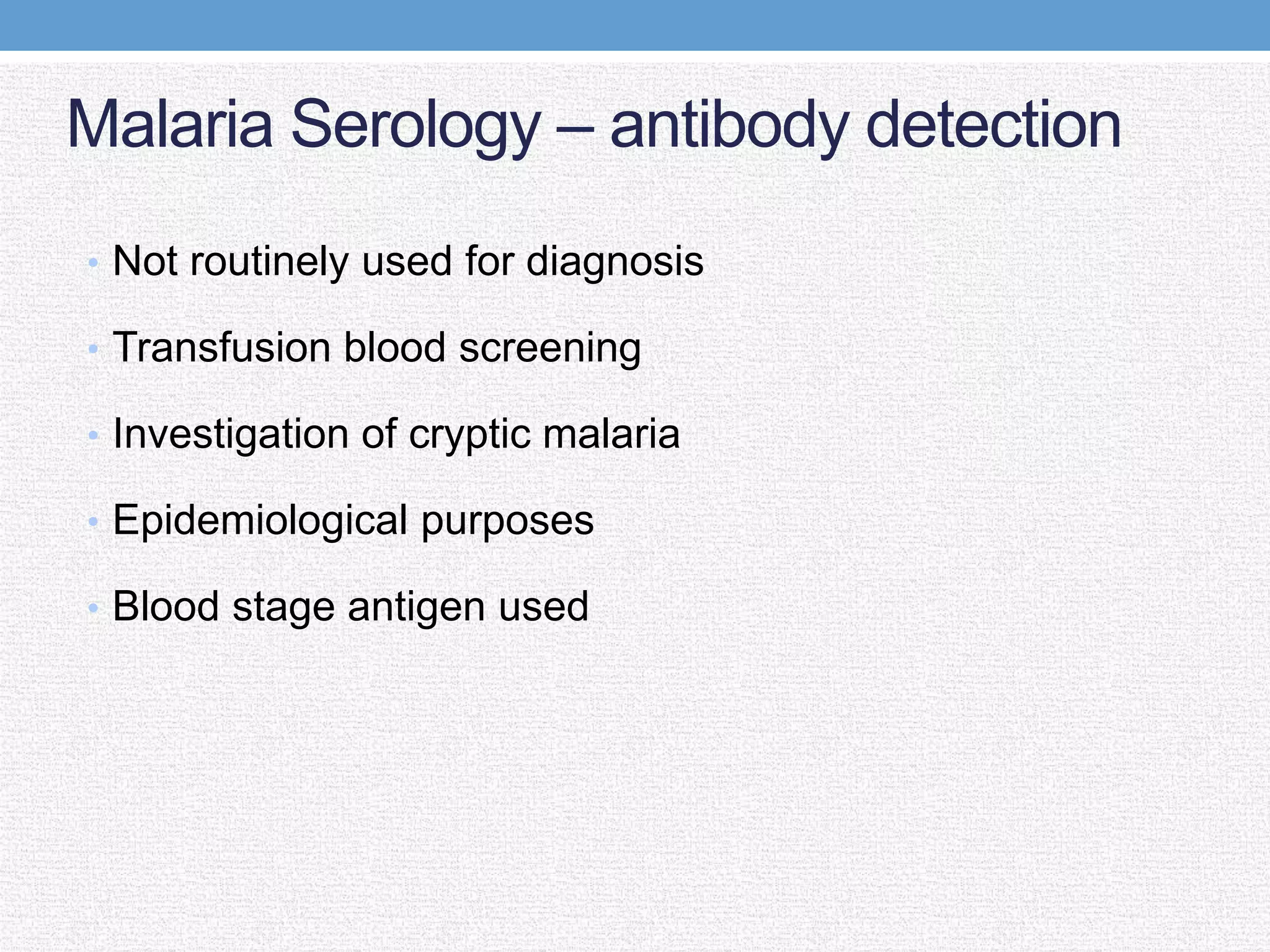 Malaria Serology – antibody detection

• Not routinely used for diagnosis
• Transfusion blood screening
• Investigation of cryptic malaria
• Epidemiological purposes
• Blood stage antigen used